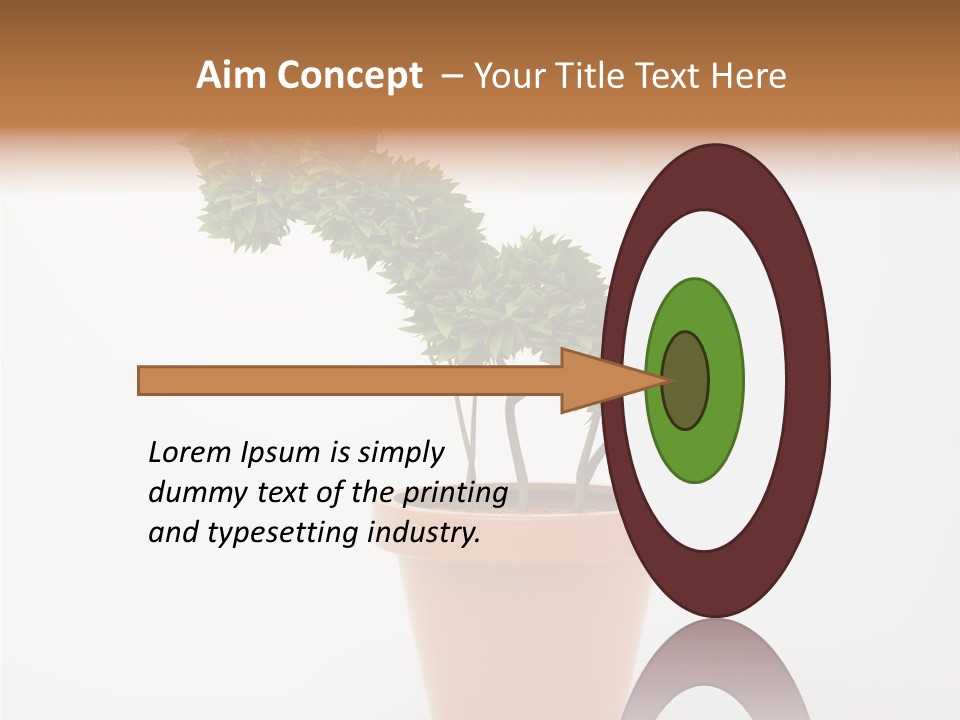 Aim Concept – Your Title Text Here

Lorem Ipsum is simply dummy text of the printing and typesetting industry.